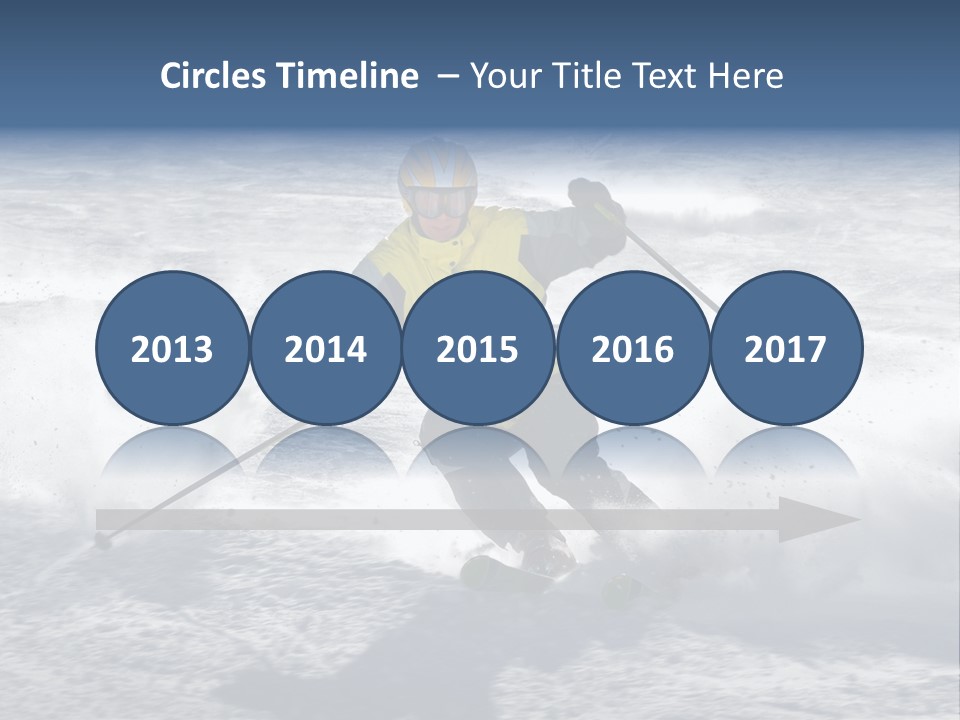 Circles Timeline – Your Title Text Here

2013

2014

2015

2016

2017